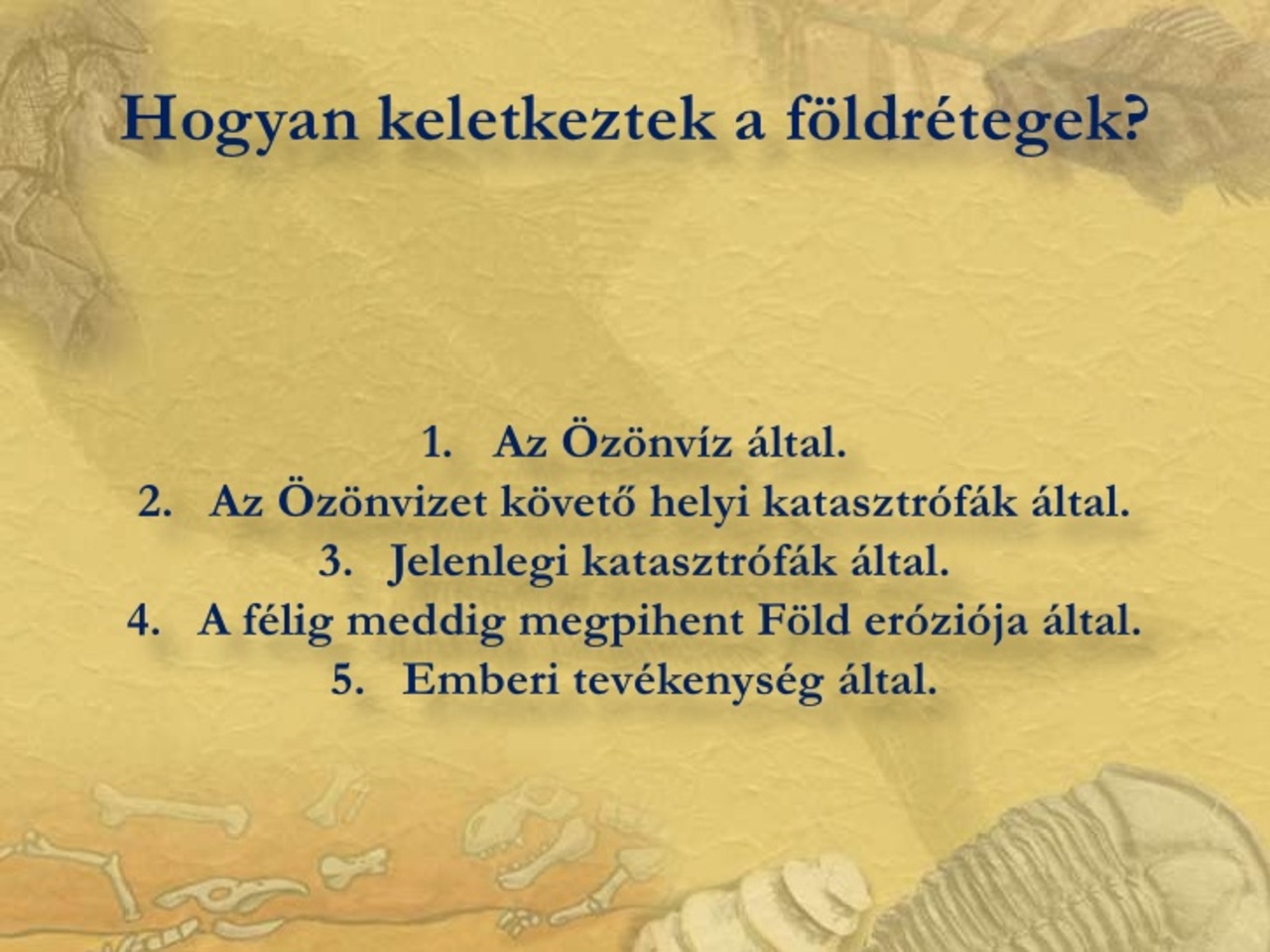 Hogyan keletkeztek a földrétegek?

1. Az Özönvíz által.
2. Az Özönvizet követő helyi katasztrófák által.
3. Jelenlegi katasztrófák által.
4. A félig meddig megpihent Föld eróziója által.
5. Emberi tevékenység által.